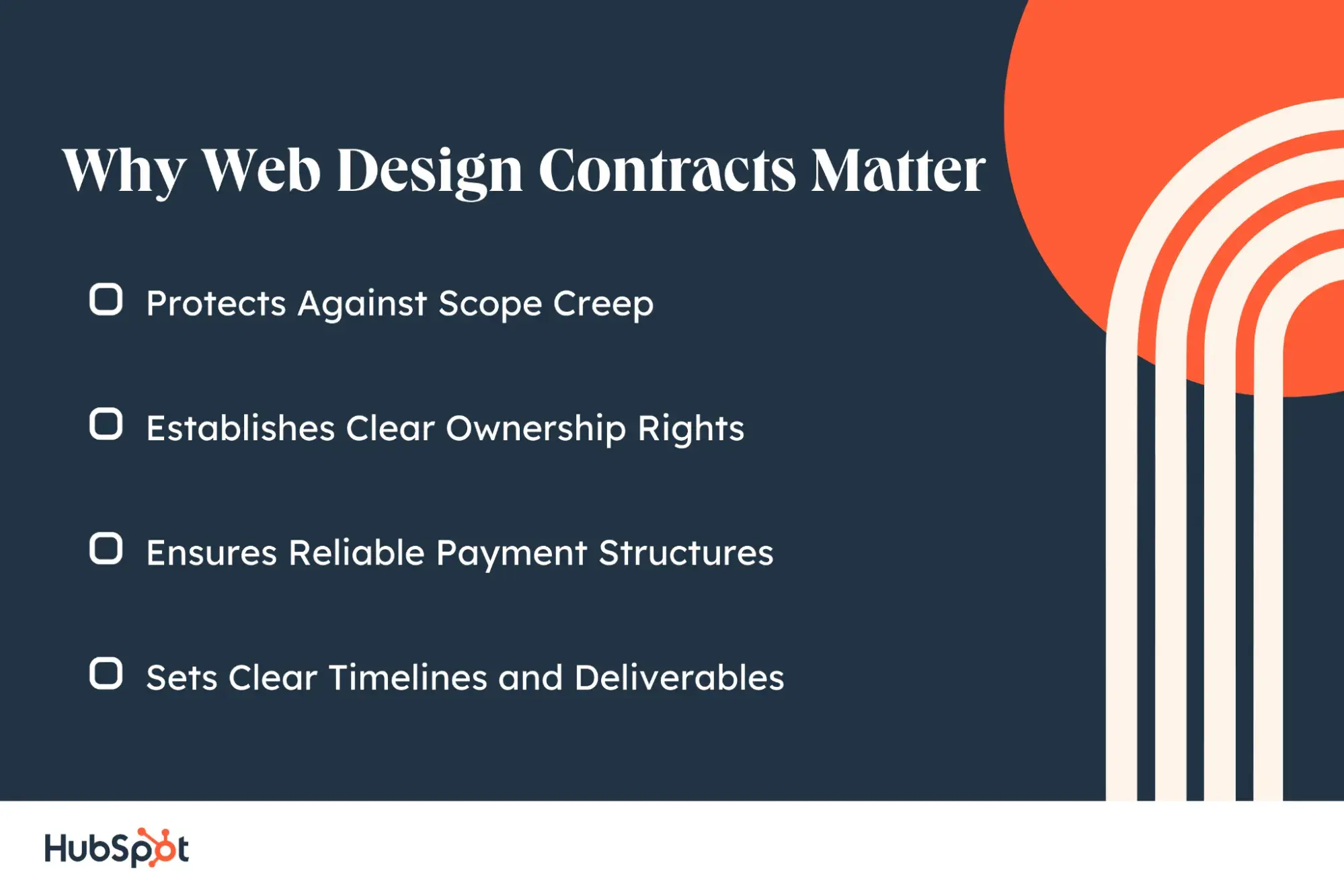 Why Web Design Contracts Matter

Protects Against Scope Creep

Establishes Clear Ownership Rights

Ensures Reliable Payment Structures

Sets Clear Timelines and Deliverables

HubSpot